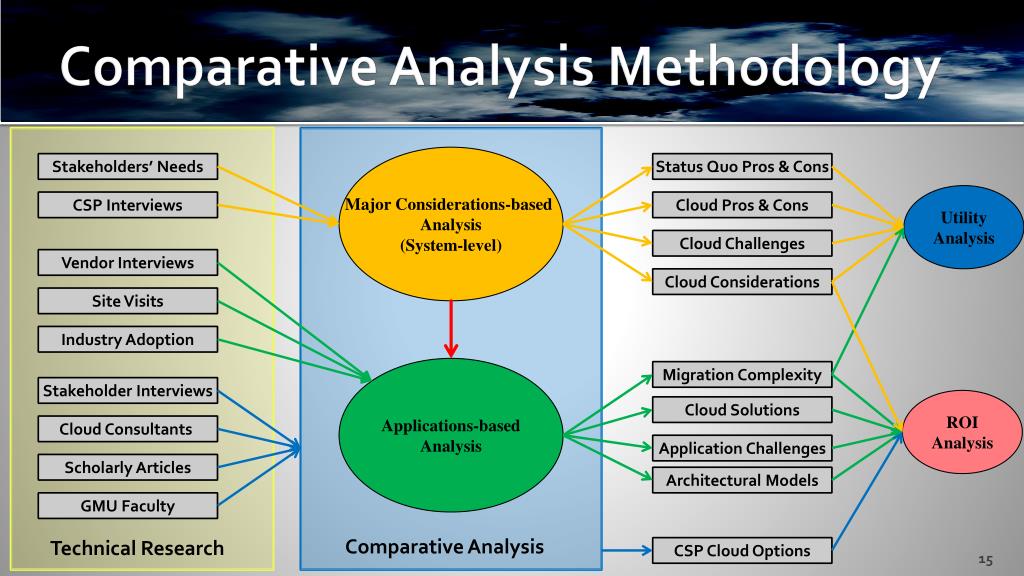 Comparative Analysis Methodology

Stakeholders' Needs

CSP Interviews

Vendor Interviews

Site Visits

Industry Adoption

Stakeholder Interviews

Cloud Consultants

Scholarly Articles

GMU Faculty

Technical Research

Major Considerations-based Analysis (System-level)

Applications-based Analysis

Comparative Analysis

Status Quo Pros & Cons

Cloud Pros & Cons

Cloud Challenges

Cloud Considerations

Migration Complexity

Cloud Solutions

Application Challenges

Architectural Models

CSP Cloud Options

Utility Analysis

ROI Analysis

15